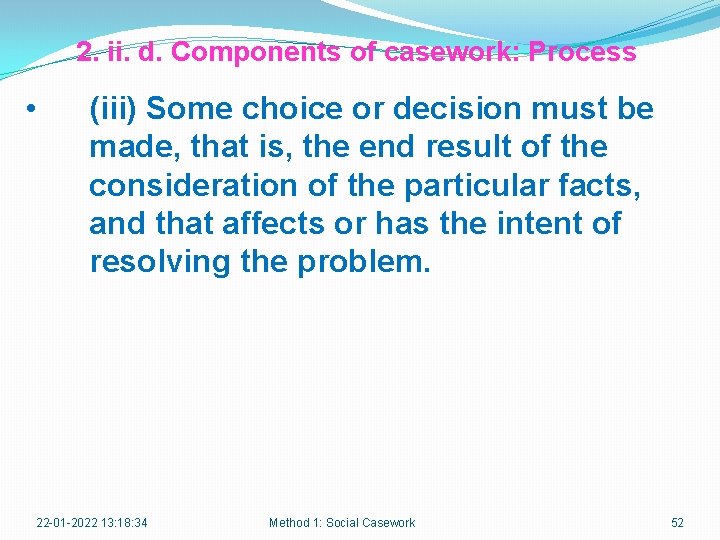 2. ii. d. Components of casework: Process

• (iii) Some choice or decision must be made, that is, the end result of the consideration of the particular facts, and that affects or has the intent of resolving the problem.

22-01-2022 13:18:34

Method 1: Social Casework

52